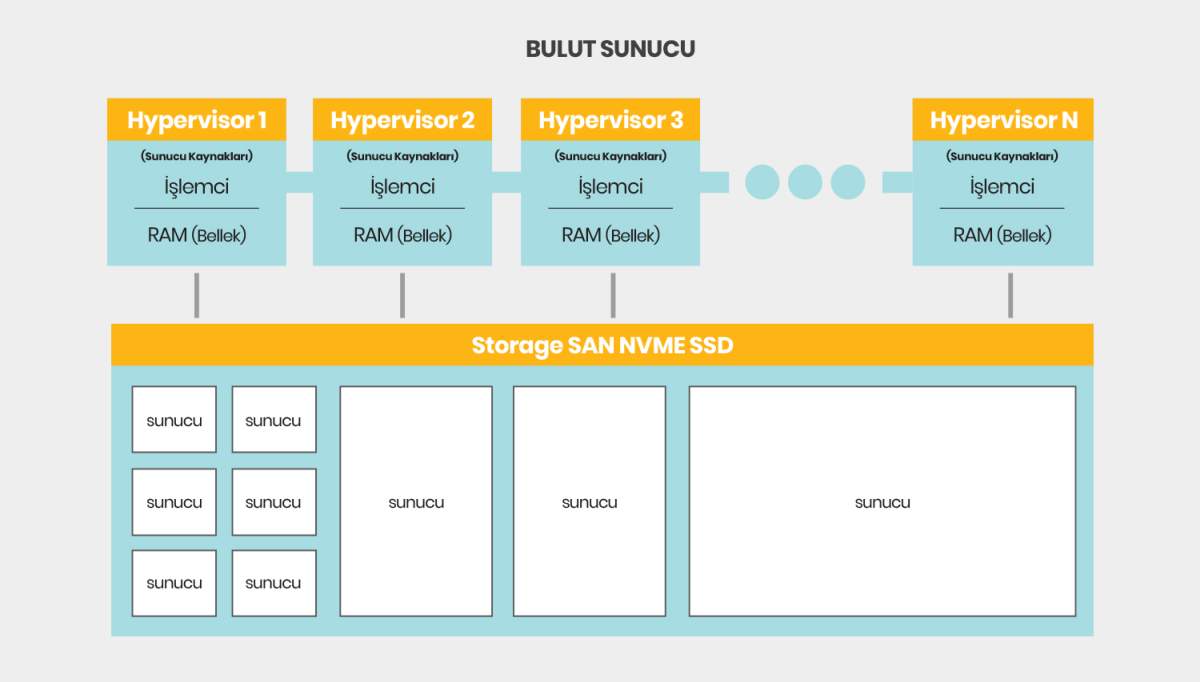 BULUT SUNUCU

Hypervisor 1
(Sunucu Kaynakları)
İşlemci
RAM (Bellek)

Hypervisor 2
(Sunucu Kaynakları)
İşlemci
RAM (Bellek)

Hypervisor 3
(Sunucu Kaynakları)
İşlemci
RAM (Bellek)

Hypervisor N
(Sunucu Kaynakları)
İşlemci
RAM (Bellek)

Storage SAN NVME SSD

sunucu
sunucu
sunucu
sunucu
sunucu
sunucu
sunucu
sunucu
sunucu